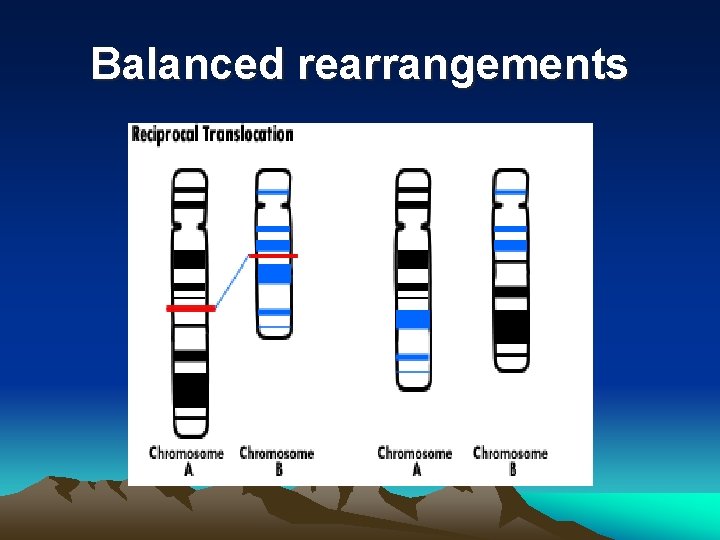 Balanced rearrangements

Reciprocal Translocation

Chromosome A

Chromosome B

Chromosome A

Chromosome B